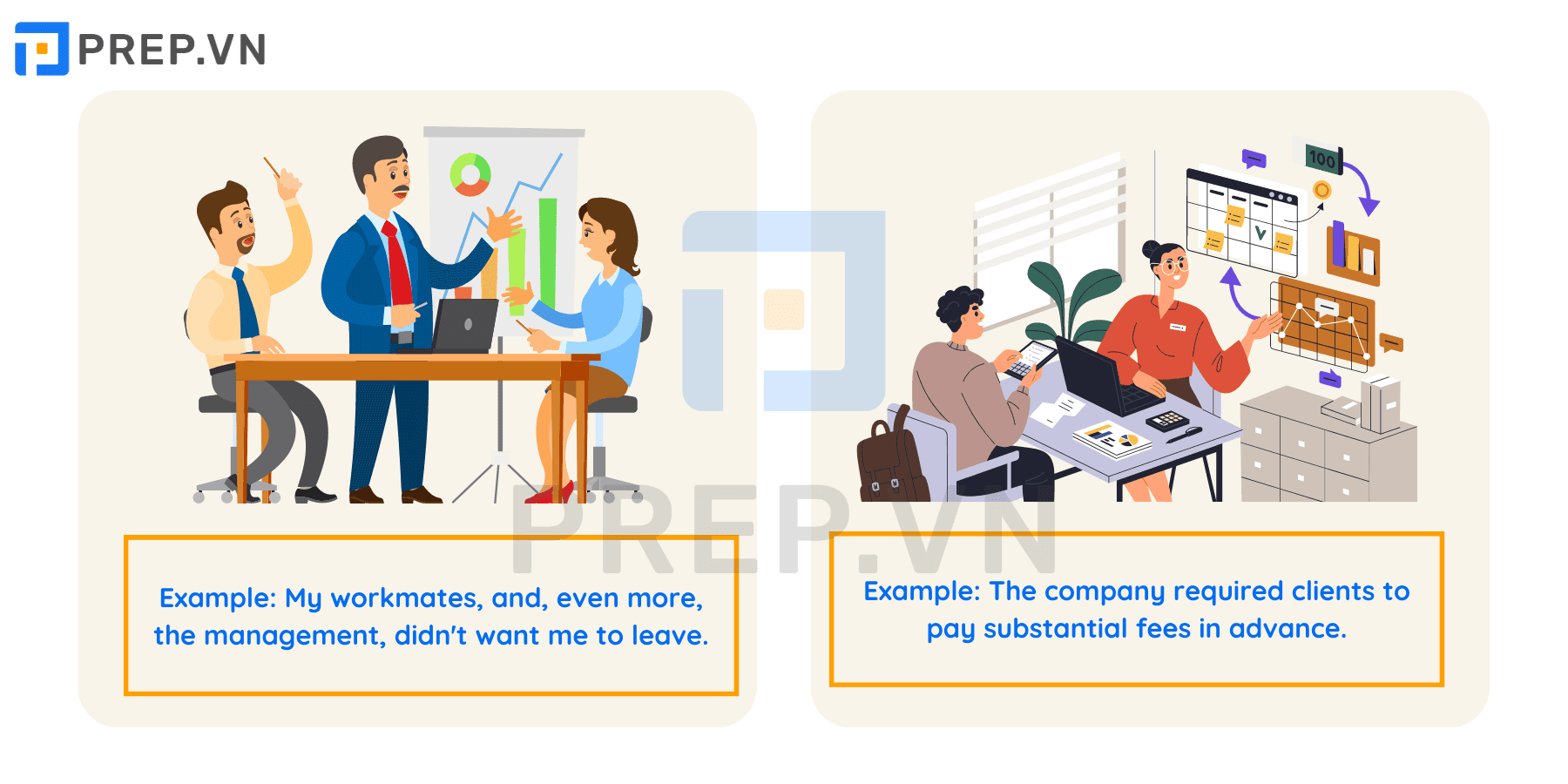 PREP.VN

100

PREP.VN

Example: My workmates, and, even more, the management, didn't want me to leave.

Example: The company required clients to pay substantial fees in advance.